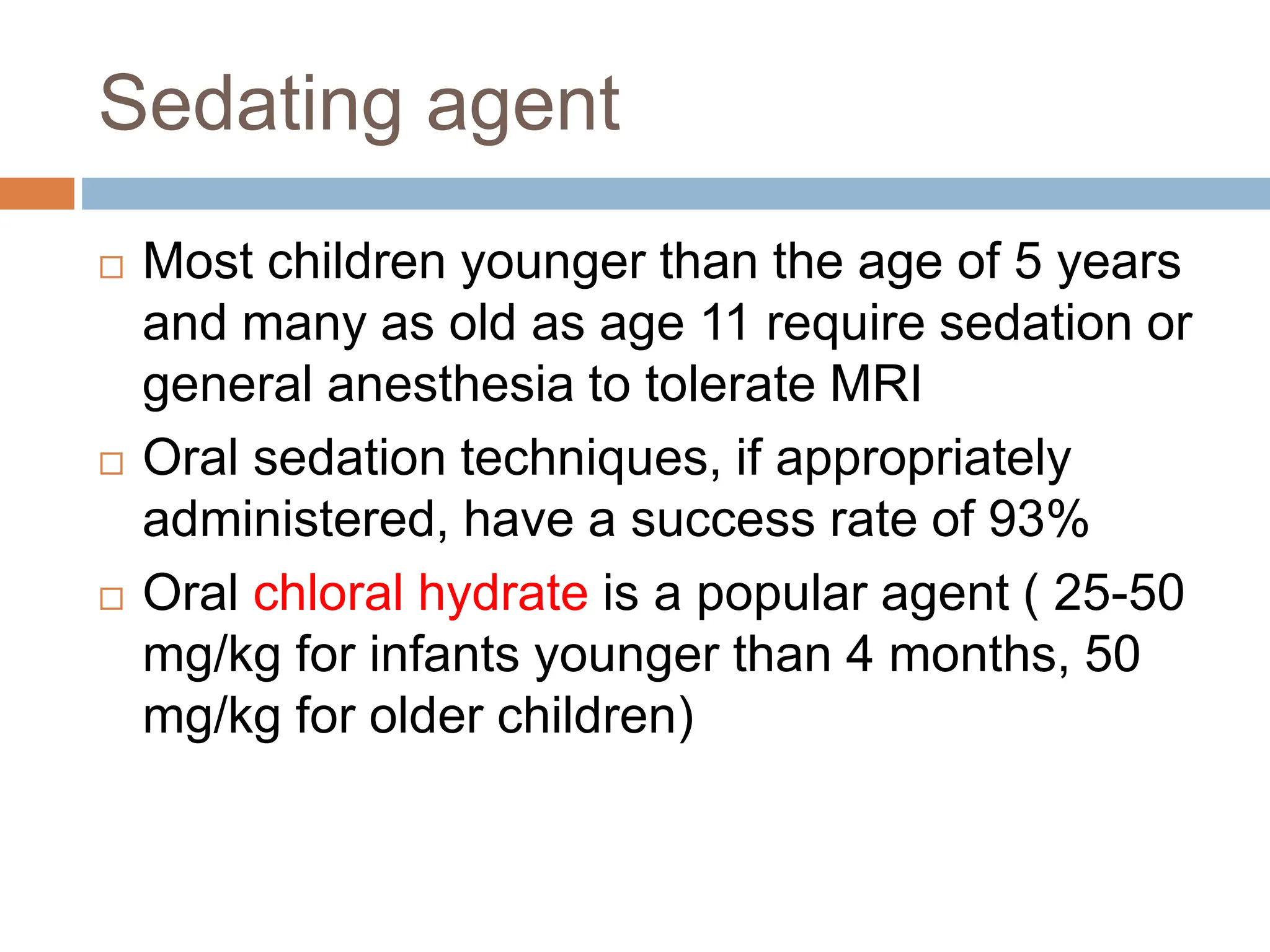 Sedating agent

□ Most children younger than the age of 5 years and many as old as age 11 require sedation or general anesthesia to tolerate MRI

□ Oral sedation techniques, if appropriately administered, have a success rate of 93%

□ Oral chloral hydrate is a popular agent ( 25-50 mg/kg for infants younger than 4 months, 50 mg/kg for older children)